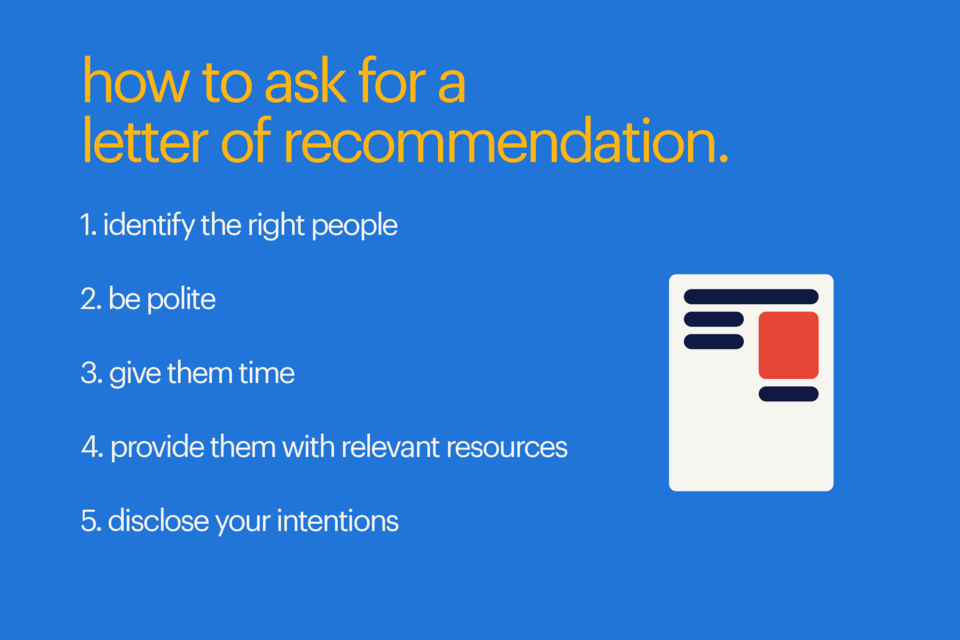 how to ask for a letter of recommendation.

1. identify the right people

2. be polite

3. give them time

4. provide them with relevant resources

5. disclose your intentions